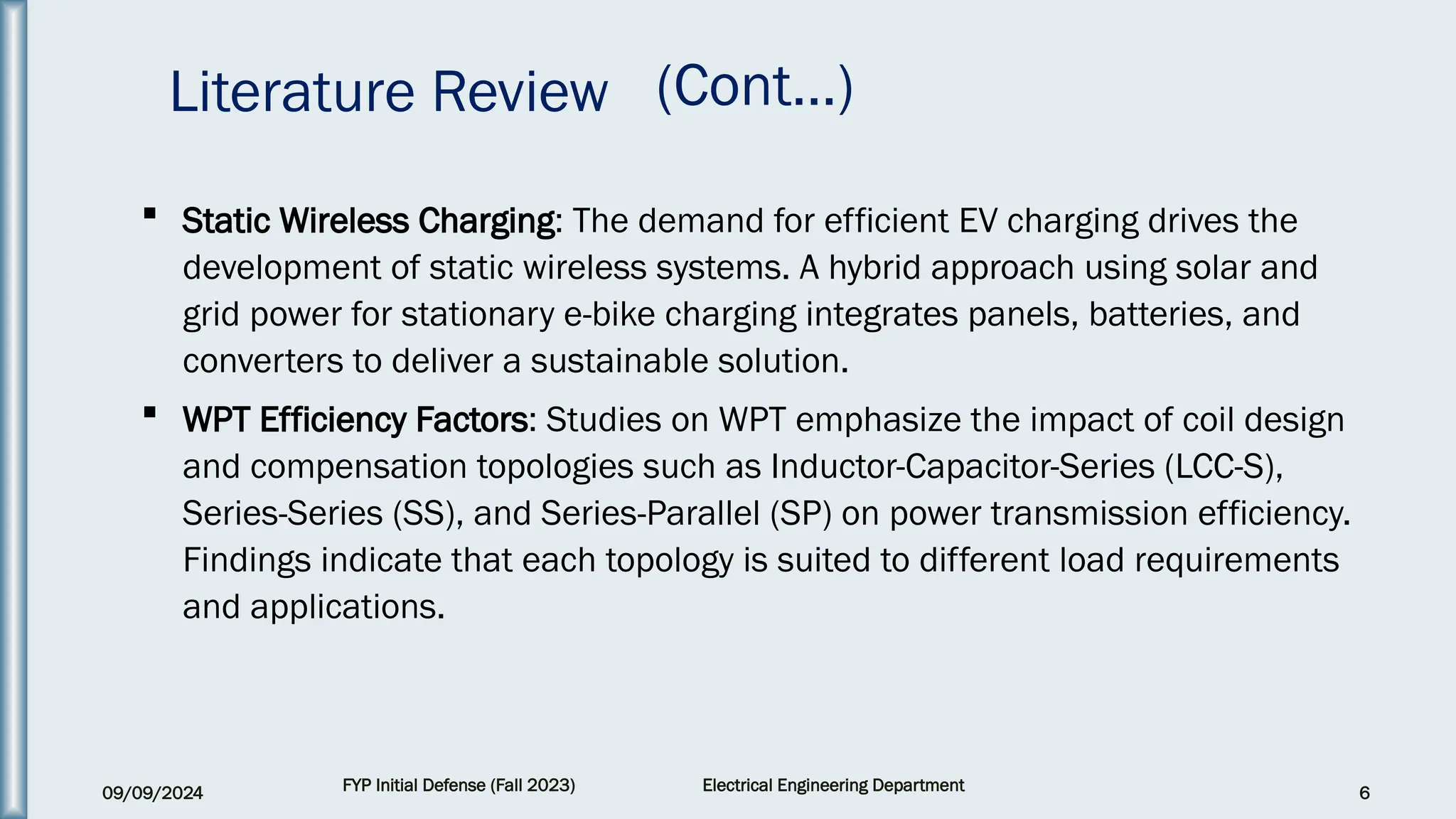 Literature Review (Cont...)

▪ Static Wireless Charging: The demand for efficient EV charging drives the development of static wireless systems. A hybrid approach using solar and grid power for stationary e-bike charging integrates panels, batteries, and converters to deliver a sustainable solution.

▪ WPT Efficiency Factors: Studies on WPT emphasize the impact of coil design and compensation topologies such as Inductor-Capacitor-Series (LCC-S), Series-Series (SS), and Series-Parallel (SP) on power transmission efficiency. Findings indicate that each topology is suited to different load requirements and applications.

09/09/2024 FYP Initial Defense (Fall 2023) Electrical Engineering Department 6